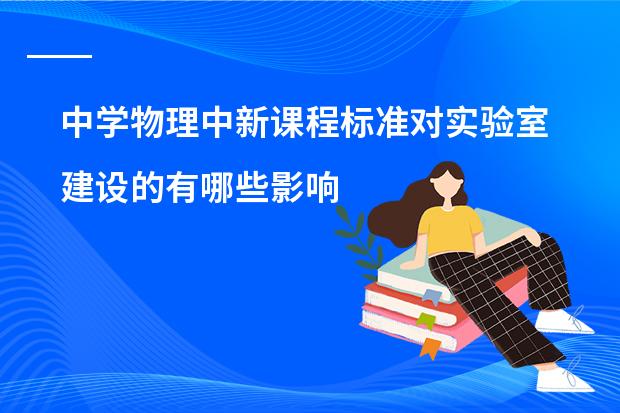 中学物理中新课程标准对实验室建设的有哪些影响